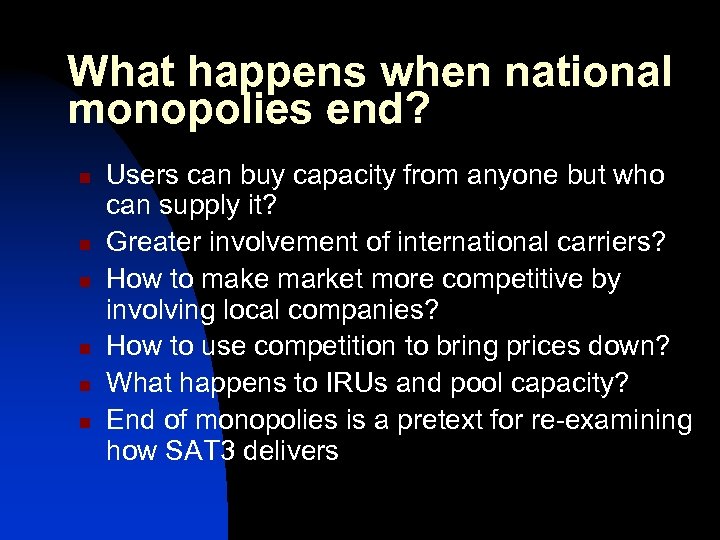 What happens when national monopolies end?

- Users can buy capacity from anyone but who can supply it?
- Greater involvement of international carriers?
- How to make market more competitive by involving local companies?
- How to use competition to bring prices down?
- What happens to IRUs and pool capacity?
- End of monopolies is a pretext for re-examining how SAT3 delivers